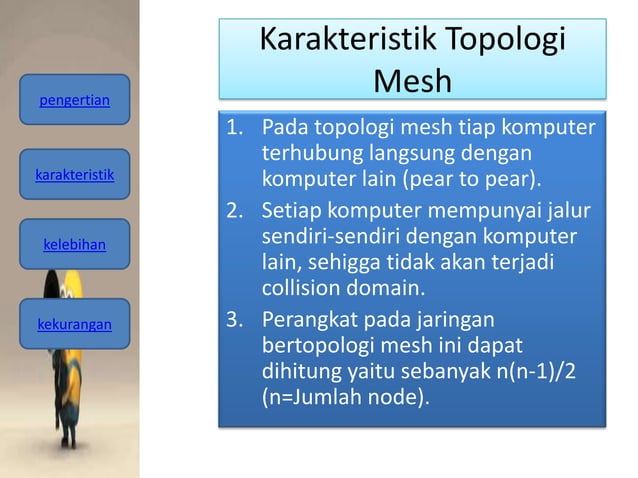 pengertian

karakteristik

kelebihan

kekurangan

Karakteristik Topologi Mesh

1. Pada topologi mesh tiap komputer terhubung langsung dengan komputer lain (pear to pear).
2. Setiap komputer mempunyai jalur sendiri-sendiri dengan komputer lain, sehigga tidak akan terjadi collision domain.
3. Perangkat pada jaringan bertopologi mesh ini dapat dihitung yaitu sebanyak n(n-1)/2 (n=Jumlah node).